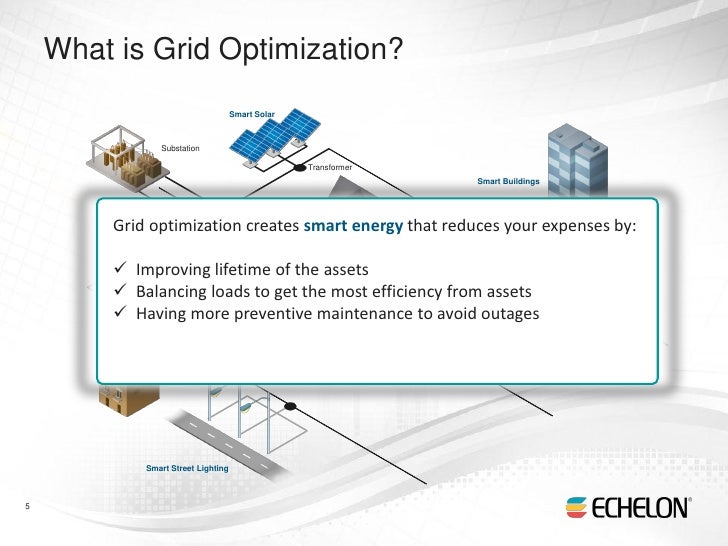 What is Grid Optimization?

Smart Solar

Substation

Transformer

Smart Buildings

Grid optimization creates smart energy that reduces your expenses by:

✓ Improving lifetime of the assets
✓ Balancing loads to get the most efficiency from assets
✓ Having more preventive maintenance to avoid outages

Smart Street Lighting

5

ECHELON®